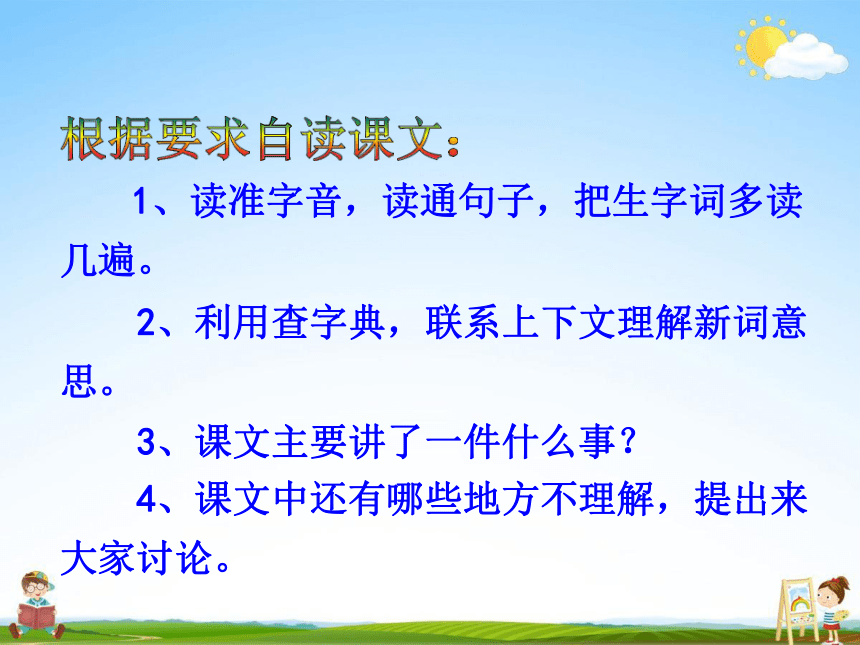 根据要求自读课文：

1、读准字音，读通句子，把生字词多读几遍。

2、利用查字典，联系上下文理解新词意思。

3、课文主要讲了一件什么事？

4、课文中还有哪些地方不理解，提出来大家讨论。